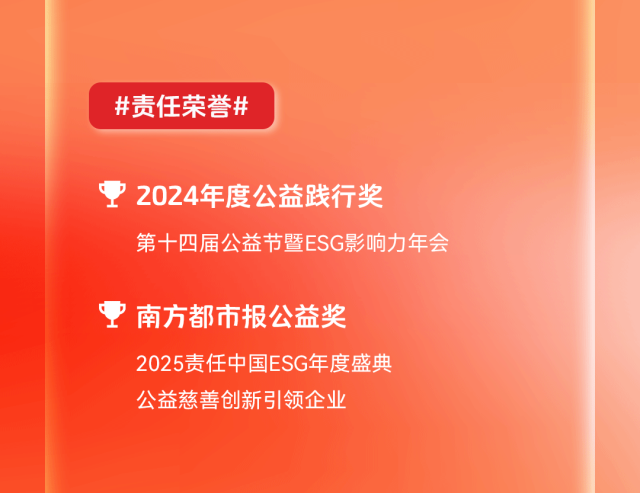 #责任荣誉#

2024年度公益践行奖

第十四届公益节暨ESG影响力年会

南方都市报公益奖

2025责任中国ESG年度盛典
公益慈善创新引领企业